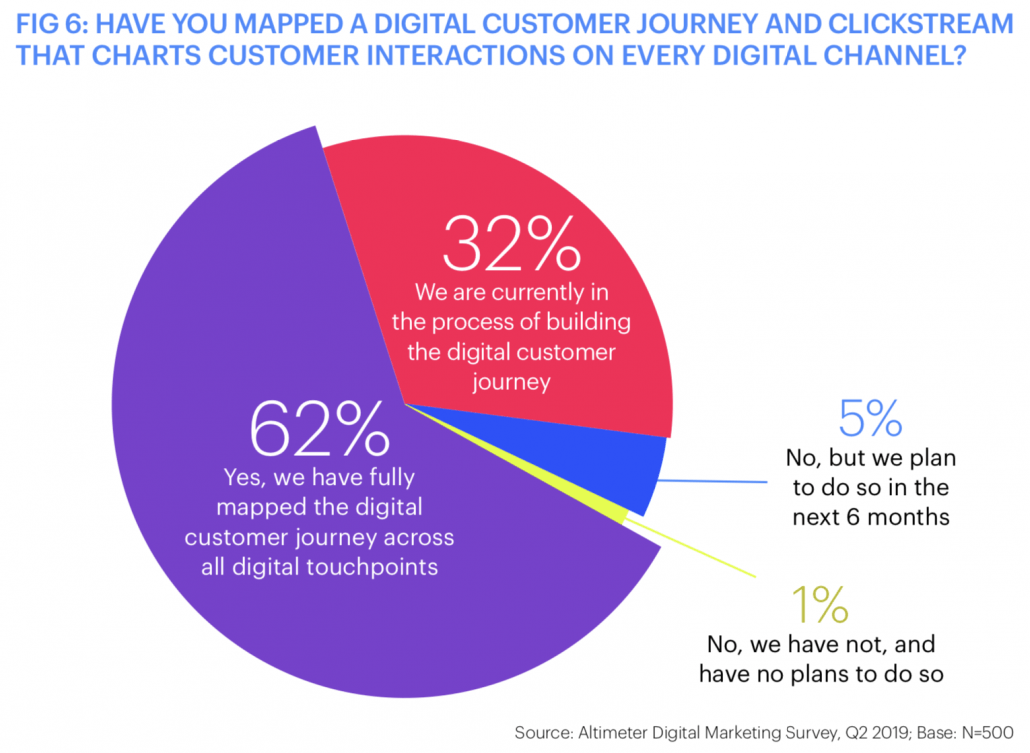 FIG 6: HAVE YOU MAPPED A DIGITAL CUSTOMER JOURNEY AND CLICKSTREAM THAT CHARTS CUSTOMER INTERACTIONS ON EVERY DIGITAL CHANNEL?

32%
We are currently in the process of building the digital customer journey

62%
Yes, we have fully mapped the digital customer journey across all digital touchpoints

5%
No, but we plan to do so in the next 6 months

1%
No, we have not, and have no plans to do so

Source: Altimeter Digital Marketing Survey, Q2 2019; Base: N=500